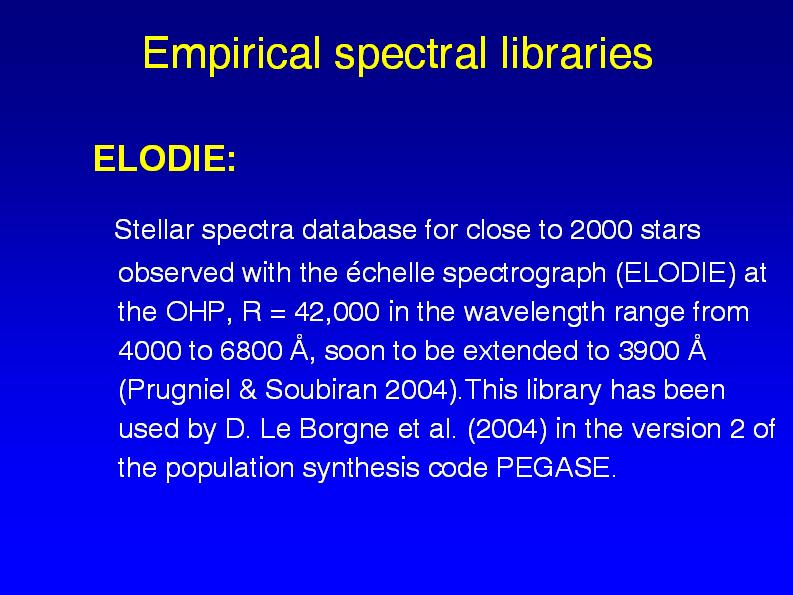 Empirical spectral libraries

ELODIE:

Stellar spectra database for close to 2000 stars observed with the échelle spectrograph (ELODIE) at the OHP, R = 42,000 in the wavelength range from 4000 to 6800 Å, soon to be extended to 3900 Å (Prugniel & Soubiran 2004).This library has been used by D. Le Borgne et al. (2004) in the version 2 of the population synthesis code PEGASE.